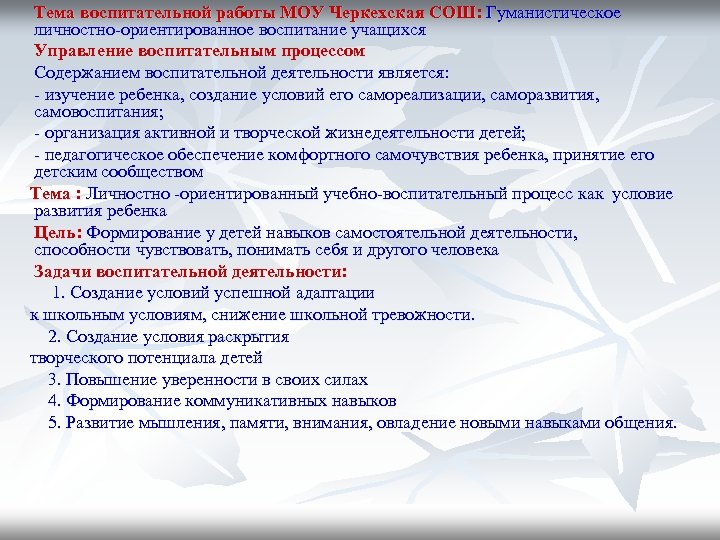 Тема воспитательной работы МОУ Черкехская СОШ: Гуманистическое личностно-ориентированное воспитание учащихся

Управление воспитательным процессом

Содержанием воспитательной деятельности является:

- изучение ребенка, создание условий его самореализации, саморазвития, самовоспитания;

- организация активной и творческой жизнедеятельности детей;

- педагогическое обеспечение комфортного самочувствия ребенка, принятие его детским сообществом

Тема : Личностно -ориентированный учебно-воспитательный процесс как условие развития ребенка

Цель: Формирование у детей навыков самостоятельной деятельности, способности чувствовать, понимать себя и другого человека

Задачи воспитательной деятельности:

1. Создание условий успешной адаптации к школьным условиям, снижение школьной тревожности.

2. Создание условия раскрытия творческого потенциала детей

3. Повышение уверенности в своих силах

4. Формирование коммуникативных навыков

5. Развитие мышления, памяти, внимания, овладение новыми навыками общения.